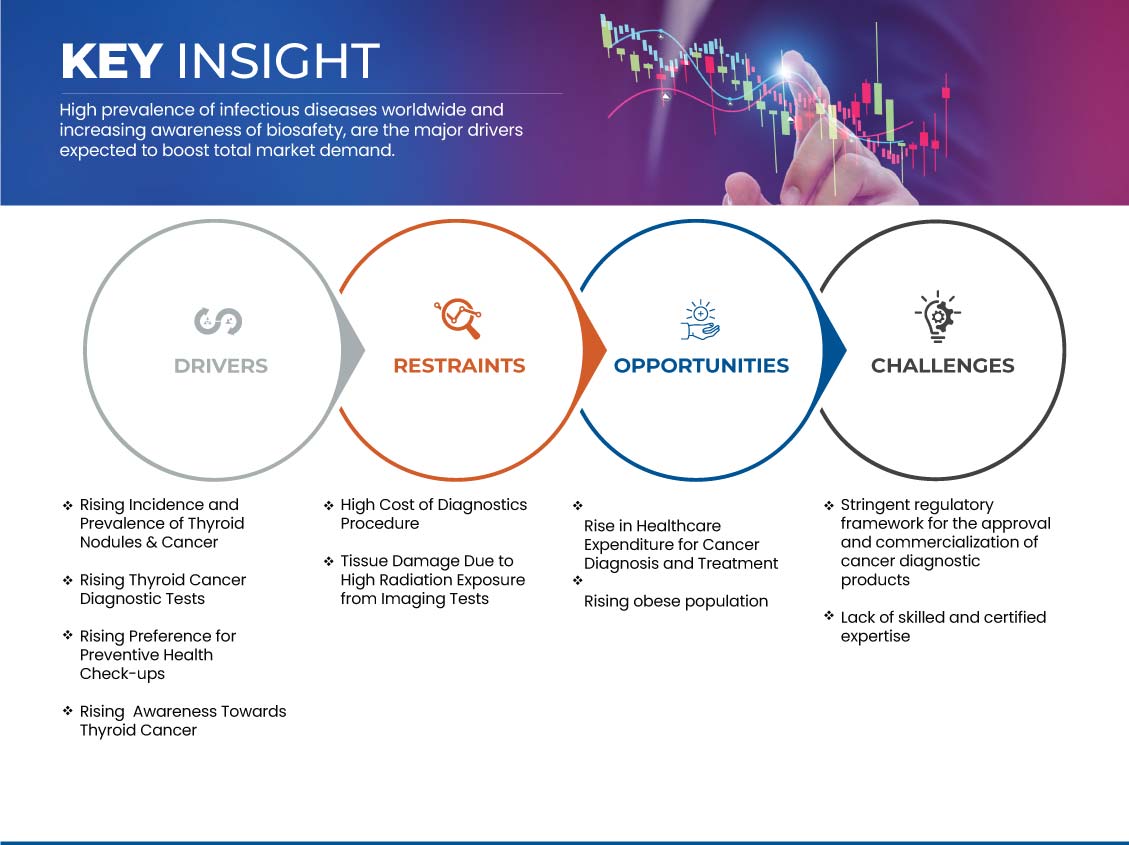 KEY INSIGHT

High prevalence of infectious diseases worldwide and increasing awareness of biosafety, are the major drivers expected to boost total market demand.

DRIVERS

RESTRAINTS

OPPORTUNITIES

CHALLENGES

❖ Rising Incidence and Prevalence of Thyroid Nodules & Cancer

❖ Rising Thyroid Cancer Diagnostic Tests

❖ Rising Preference for Preventive Health Check-ups

❖ Rising Awareness Towards Thyroid Cancer

❖ High Cost of Diagnostics Procedure

❖ Tissue Damage Due to High Radiation Exposure from Imaging Tests

❖ Rise in Healthcare Expenditure for Cancer Diagnosis and Treatment

❖ Rising obese population

❖ Stringent regulatory framework for the approval and commercialization of cancer diagnostic products

❖ Lack of skilled and certified expertise